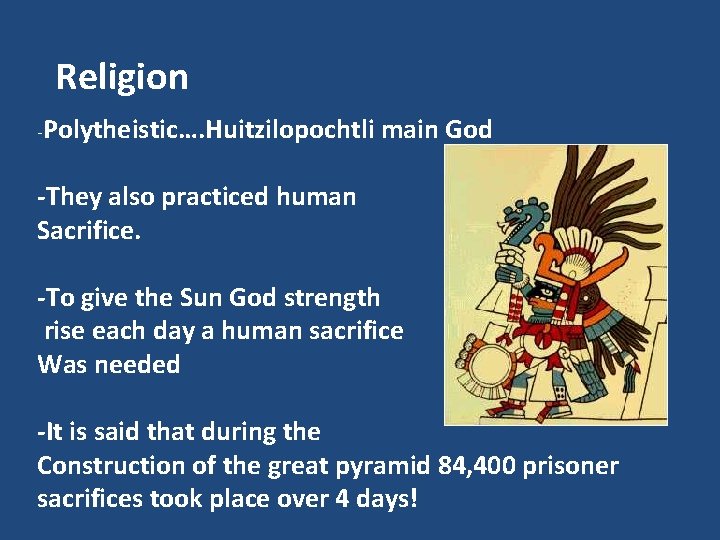 Religion

-Polytheistic….Huitzilopochtli main God

-They also practiced human Sacrifice.

-To give the Sun God strength rise each day a human sacrifice Was needed

-It is said that during the Construction of the great pyramid 84,400 prisoner sacrifices took place over 4 days!